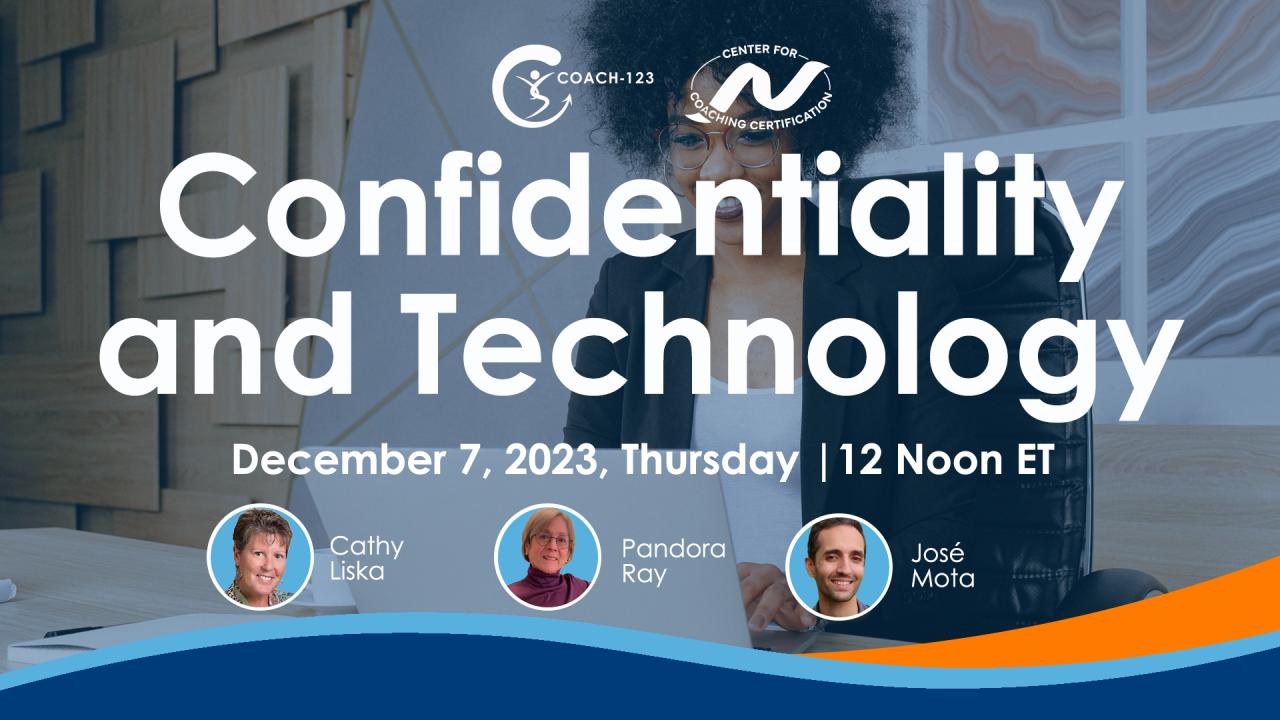 COACH-123

CENTER FOR COACHING CERTIFICATION

Confidentiality and Technology

December 7, 2023, Thursday | 12 Noon ET

Cathy Liska

Pandora Ray

José Mota